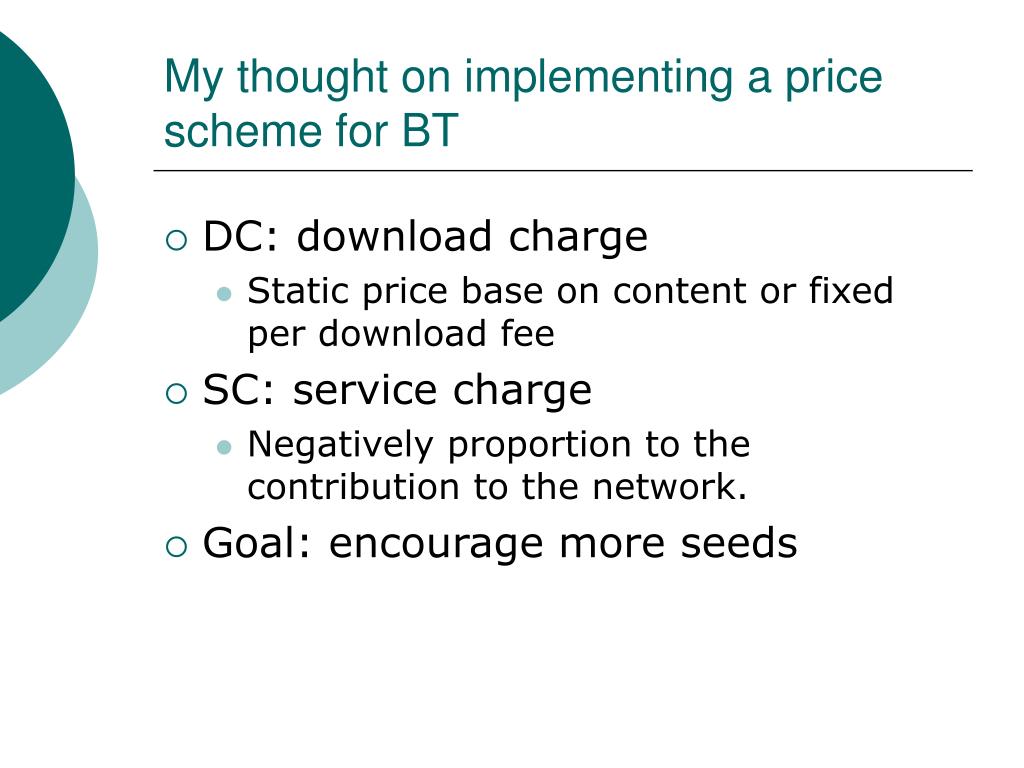 My thought on implementing a price scheme for BT

DC: download charge

Static price base on content or fixed per download fee

SC: service charge

Negatively proportion to the contribution to the network.

Goal: encourage more seeds